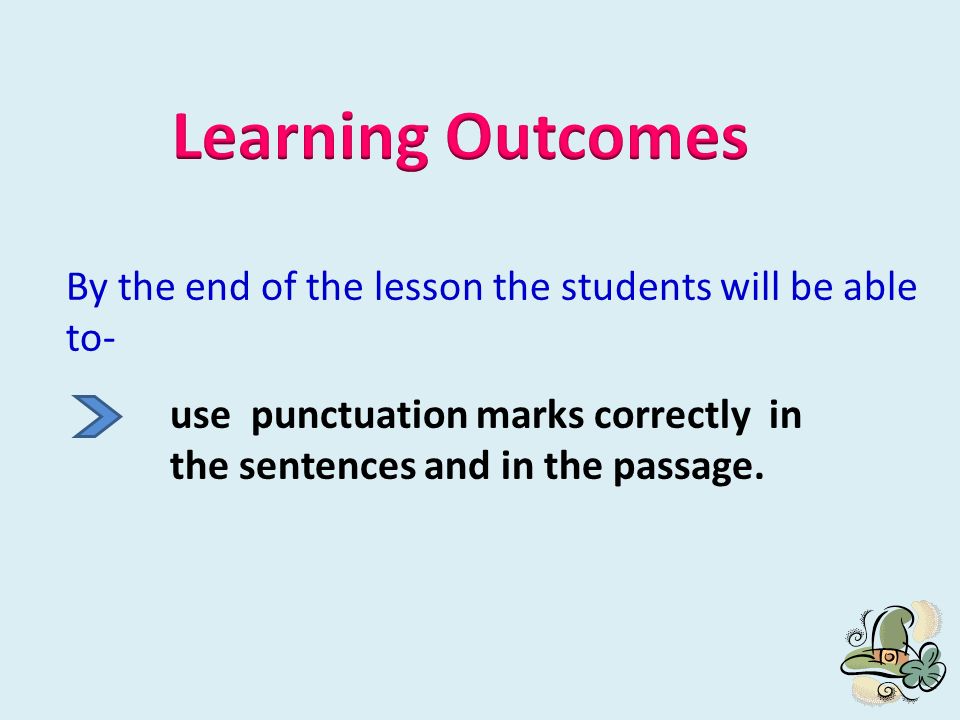 Learning Outcomes

By the end of the lesson the students will be able to-

use punctuation marks correctly in the sentences and in the passage.